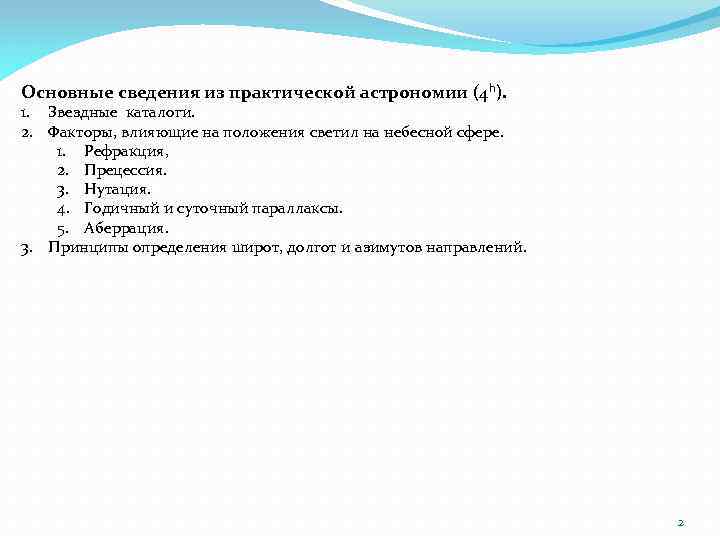 Основные сведения из практической астрономии ($4^h$).

1. Звездные каталоги.
2. Факторы, влияющие на положения светил на небесной сфере.
   1. Рефракция,
   2. Прецессия.
   3. Нутация.
   4. Годичный и суточный параллаксы.
   5. Аберрация.
3. Принципы определения широт, долгот и азимутов направлений.

2